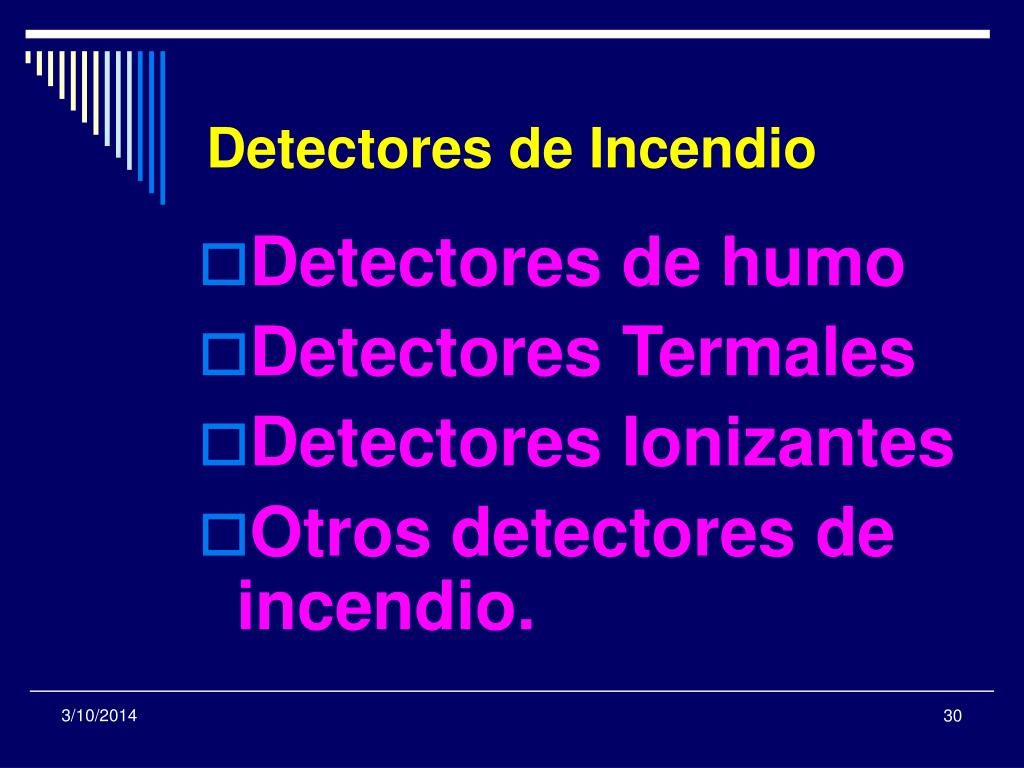 Detectores de Incendio

Detectores de humo
Detectores Termales
Detectores Ionizantes
Otros detectores de incendio.

3/10/2014

30